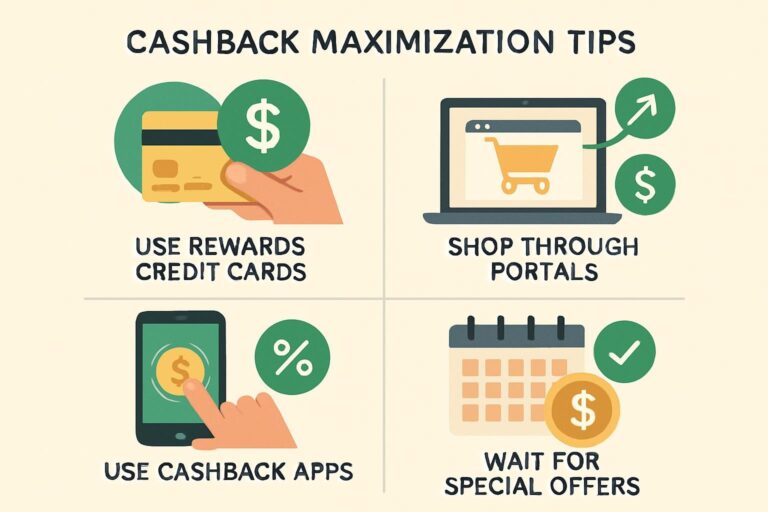 CASHBACK MAXIMIZATION TIPS

$

USE REWARDS CREDIT CARDS

$

SHOP THROUGH PORTALS

$

%

USE CASHBACK APPS

$

WAIT FOR SPECIAL OFFERS